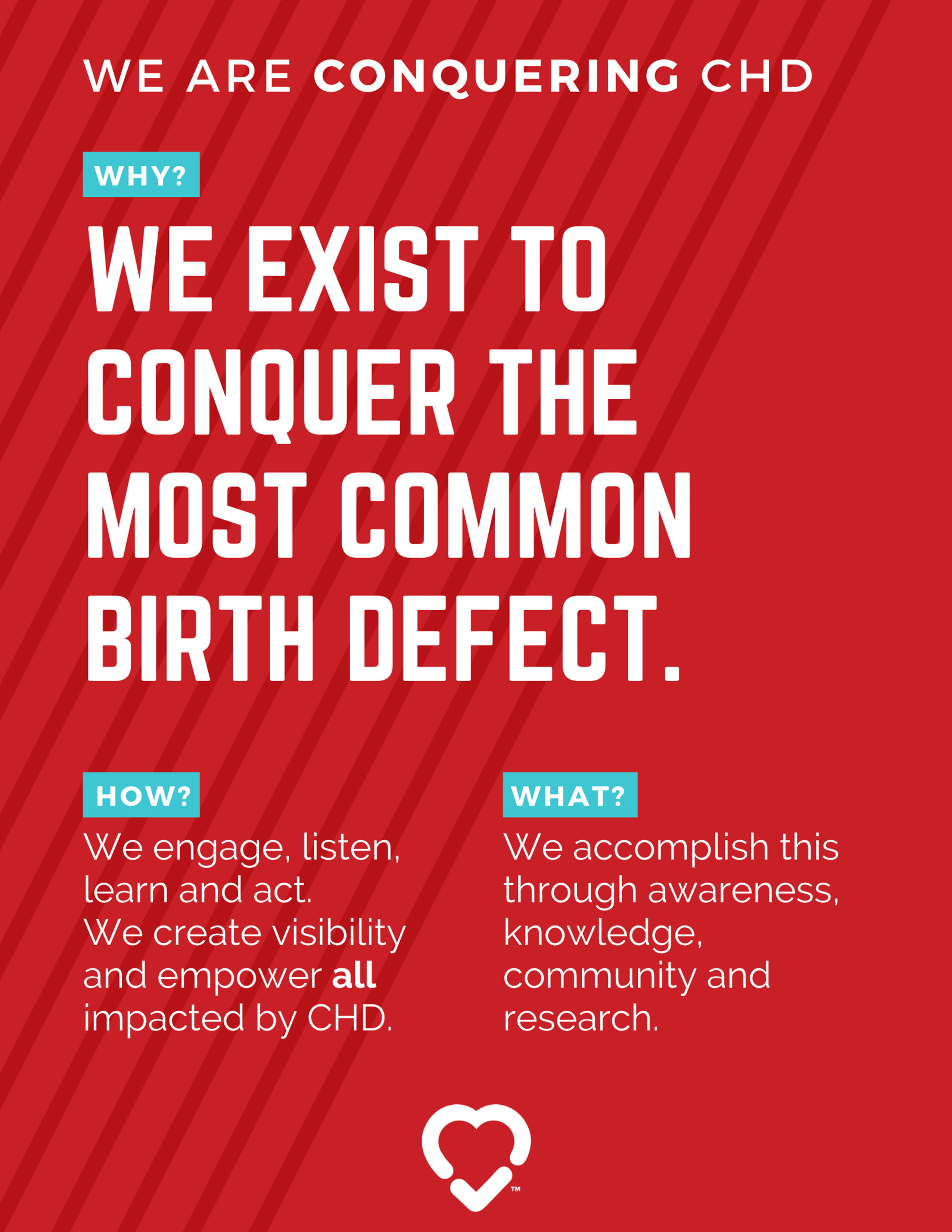 WE ARE CONQUERING CHD

WHY?

WE EXIST TO CONQUER THE MOST COMMON BIRTH DEFECT.

HOW?

We engage, listen, learn and act.
We create visibility and empower all impacted by CHD.

WHAT?

We accomplish this through awareness, knowledge, community and research.

™